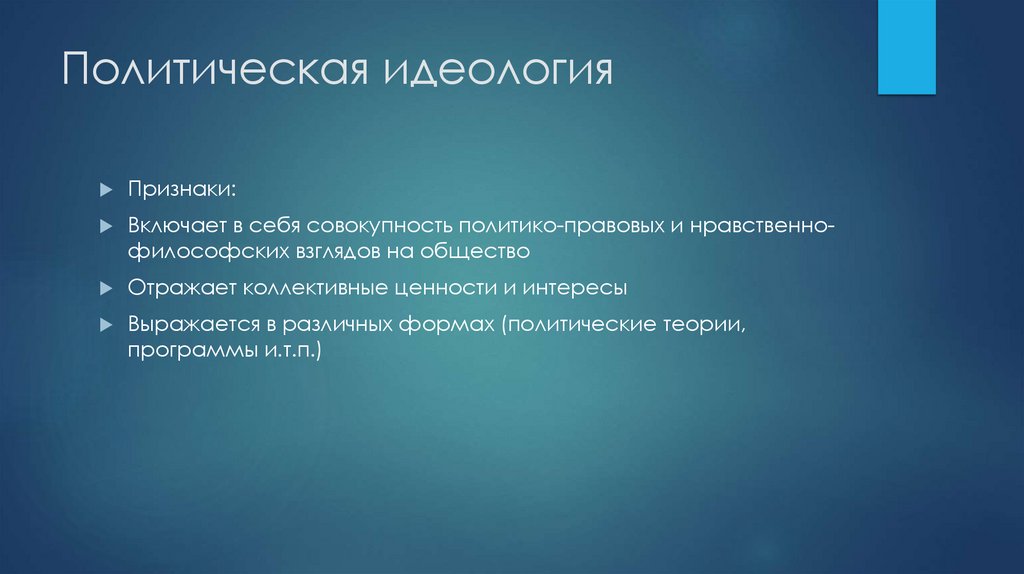 Политическая идеология

Признаки:

Включает в себя совокупность политико-правовых и нравственно-философских взглядов на общество

Отражает коллективные ценности и интересы

Выражается в различных формах (политические теории, программы и.т.п.)